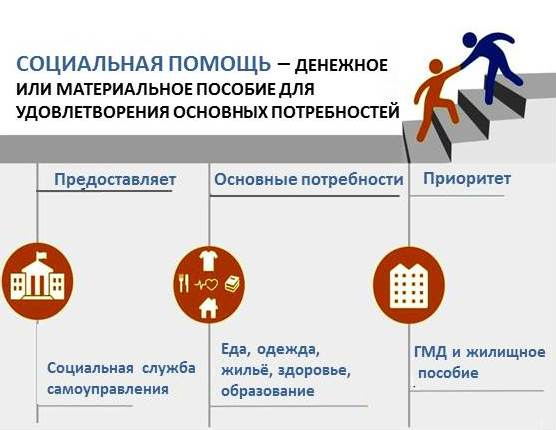 СОЦИАЛЬНАЯ ПОМОЩЬ – ДЕНЕЖНОЕ ИЛИ МАТЕРИАЛЬНОЕ ПОСОБИЕ ДЛЯ УДОВЛЕТВОРЕНИЯ ОСНОВНЫХ ПОТРЕБНОСТЕЙ

Предоставляет

Социальная служба самоуправления

Основные потребности

Еда, одежда, жильё, здоровье, образование

Приоритет

ГМД и жилищное пособие